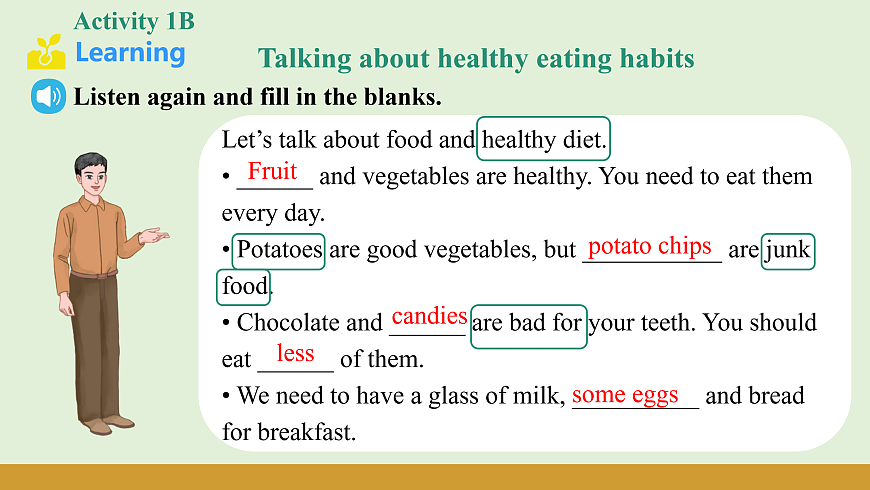 Activity 1B
Learning
Talking about healthy eating habits

Listen again and fill in the blanks.

Let's talk about food and healthy diet.
• Fruit and vegetables are healthy. You need to eat them every day.
• Potatoes are good vegetables, but potato chips are junk food.
• Chocolate and candies are bad for your teeth. You should eat less of them.
• We need to have a glass of milk, some eggs and bread for breakfast.